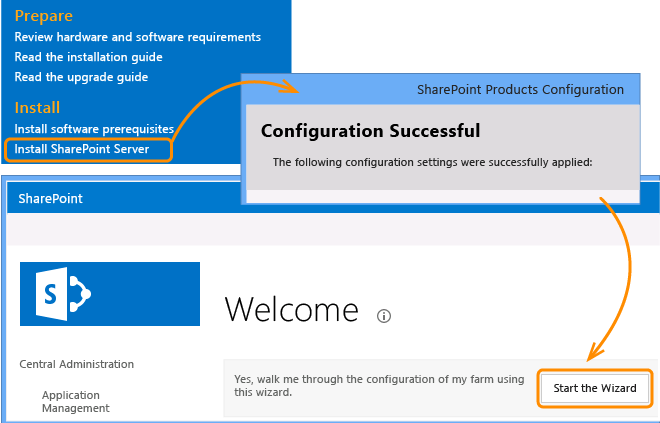 Prepare
Review hardware and software requirements
Read the installation guide
Read the upgrade guide

Install
Install software prerequisites
Install SharePoint Server

SharePoint Products Configuration

Configuration Successful

The following configuration settings were successfully applied:

SharePoint

S

Welcome

Central Administration

Application Management

Yes, walk me through the configuration of my farm using this wizard.

Start the Wizard